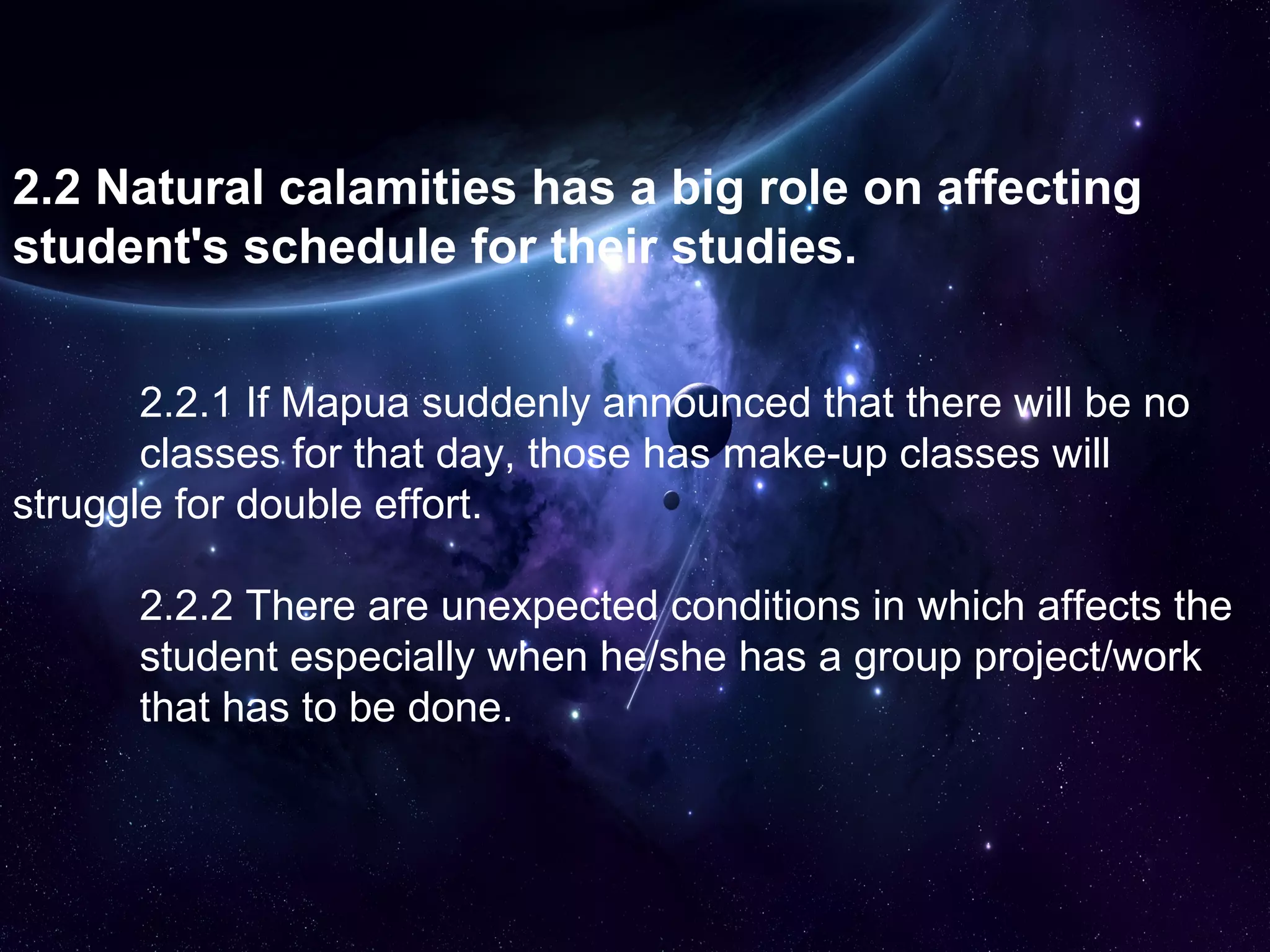 2.2 Natural calamities has a big role on affecting student's schedule for their studies.

2.2.1 If Mapua suddenly announced that there will be no classes for that day, those has make-up classes will struggle for double effort.

2.2.2 There are unexpected conditions in which affects the student especially when he/she has a group project/work that has to be done.